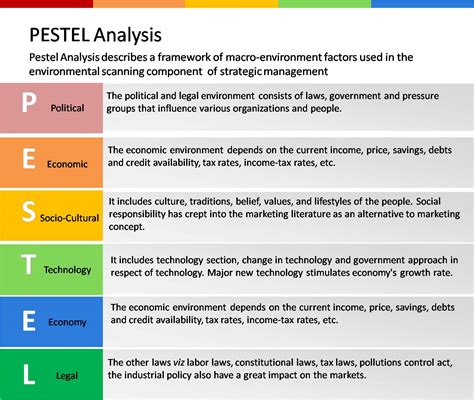 PESTEL Analysis

Pestel Analysis describes a framework of macro-environment factors used in the environmental scanning component of strategic management

P Political

The political and legal environment consists of laws, government and pressure groups that influence various organizations and people.

E Economic

The economic environment depends on the current income, price, savings, debts and credit availability, tax rates, income-tax rates, etc.

S Socio-Cultural

It includes culture, traditions, belief, values, and lifestyles of the people. Social responsibility has crept into the marketing literature as an alternative to marketing concept.

T Technology

It includes technology section, change in technology and government approach in respect of technology. Major new technology stimulates economy's growth rate.

E Economy

The economic environment depends on the current income, price, savings, debts and credit availability, tax rates, income-tax rates, etc.

L Legal

The other laws viz labor laws, constitutional laws, tax laws, pollutions control act, the industrial policy also have a great impact on the markets.